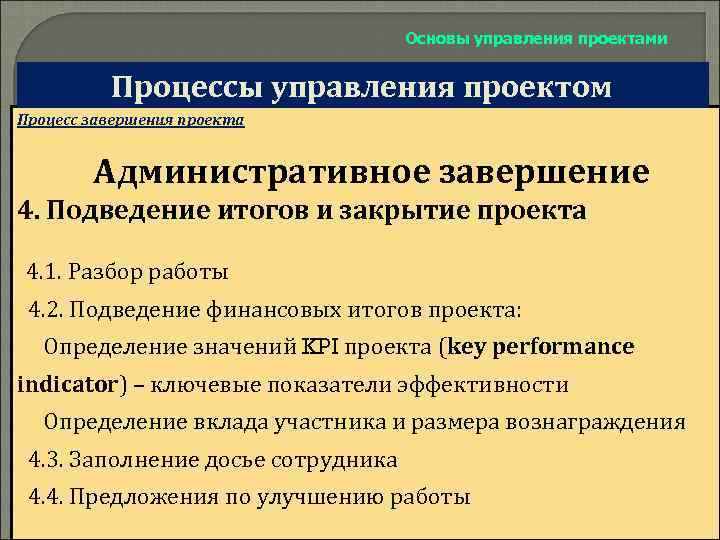 Основы управления проектами

Процессы управления проектом

Процесс завершения проекта

Административное завершение

4. Подведение итогов и закрытие проекта

4.1. Разбор работы

4.2. Подведение финансовых итогов проекта:

Определение значений KPI проекта (key performance indicator) – ключевые показатели эффективности

Определение вклада участника и размера вознаграждения

4.3. Заполнение досье сотрудника

4.4. Предложения по улучшению работы